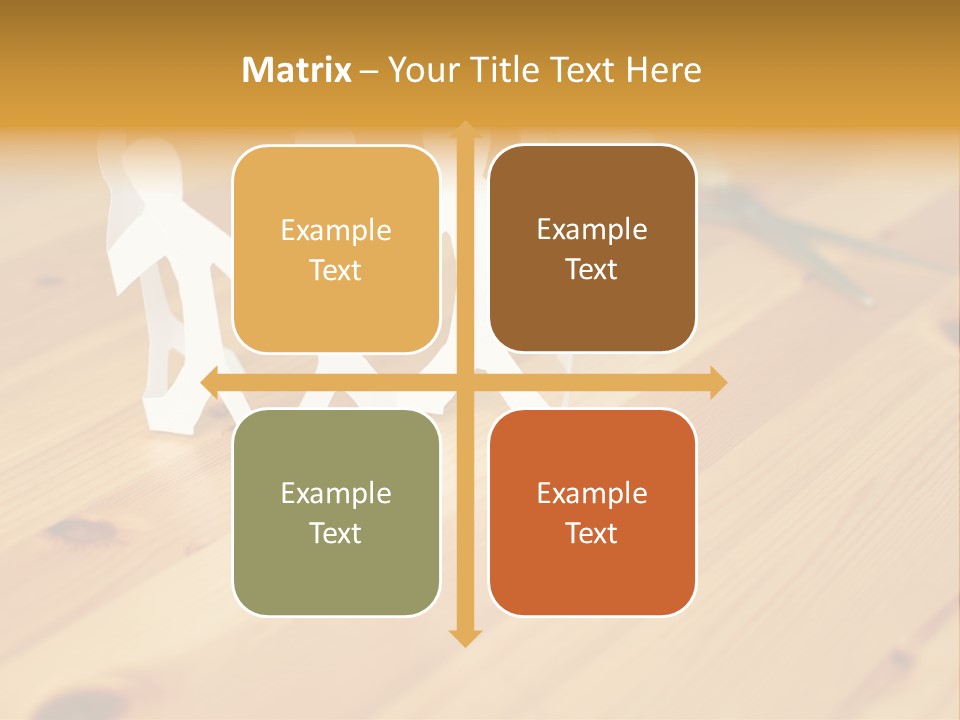 Matrix – Your Title Text Here

Example Text

Example Text

Example Text

Example Text